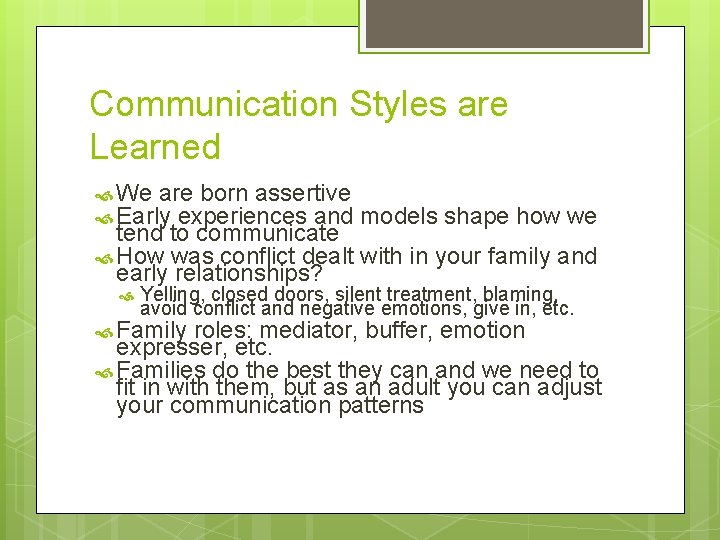 Communication Styles are Learned

We are born assertive

Early experiences and models shape how we tend to communicate

How was conflict dealt with in your family and early relationships?

Yelling, closed doors, silent treatment, blaming, avoid conflict and negative emotions, give in, etc.

Family roles: mediator, buffer, emotion expresser, etc.

Families do the best they can and we need to fit in with them, but as an adult you can adjust your communication patterns